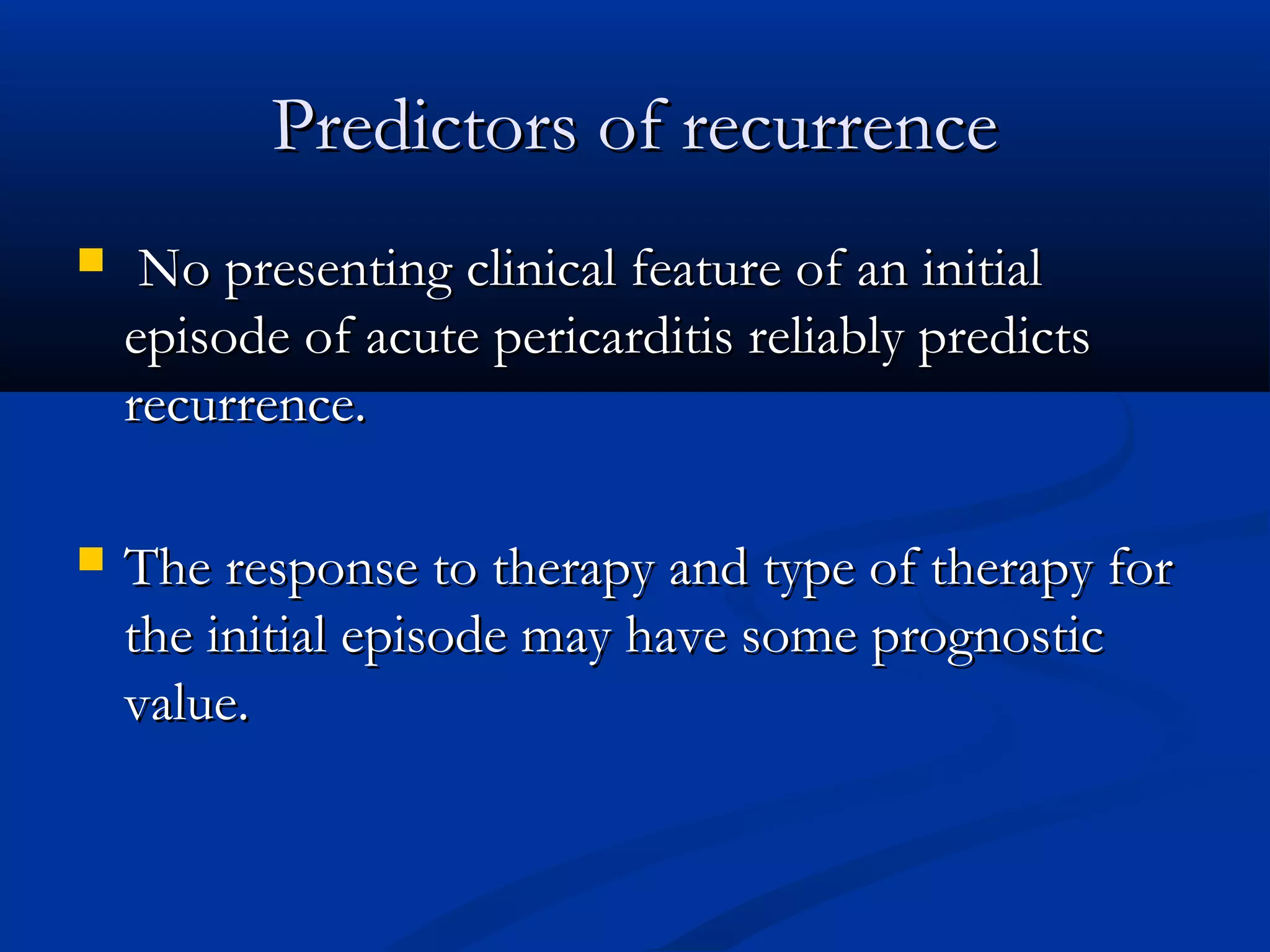 Predictors of recurrence

▪ No presenting clinical feature of an initial episode of acute pericarditis reliably predicts recurrence.

▪ The response to therapy and type of therapy for the initial episode may have some prognostic value.